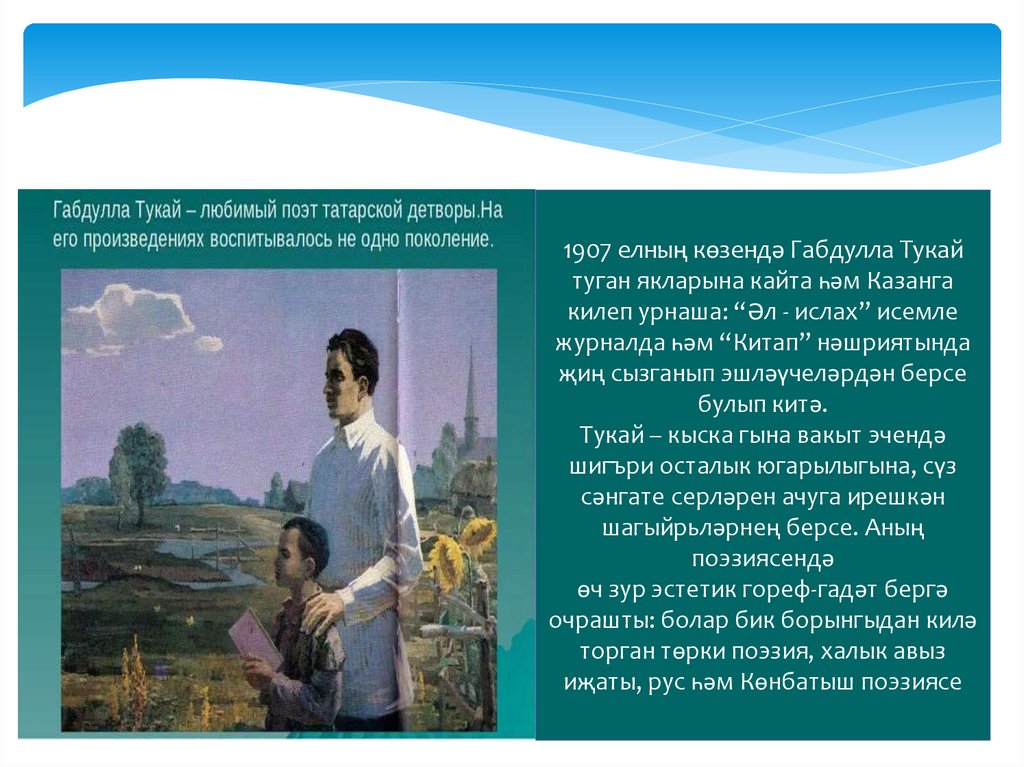 Габдулла Тукай – любимый поэт татарской детворы.На его произведениях воспитывалось не одно поколение.

1907 елның көзендә Габдулла Тукай туган якларына кайта һәм Казанга килеп урнаша: “Әл - ислах” исемле журналда һәм “Китап” нәшриятында җиң сызганып эшләүчеләрдән берсе булып китә.
Тукай – кыска гына вакыт эчендә шигъри осталык югарылыгына, сүз сәнгате серләрен ачуга ирешкән шагыйрьләрнең берсе. Аның поэзиясендә
өч зур эстетик гореф-гадәт бергә очрашты: болар бик борынгыдан килә торган төрки поэзия, халык авыз иҗаты, рус һәм Көнбатыш поэзиясе